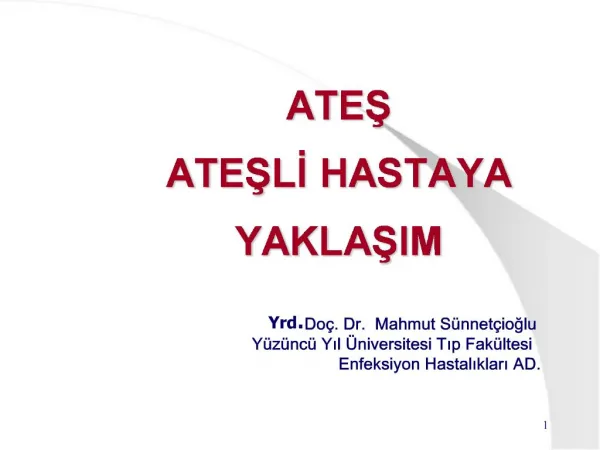 ATEŞ

ATEŞLİ HASTAYA

YAKLAŞIM

Yrd.Doç. Dr. Mahmut Sünnetçioğlu
Yüzüncü Yıl Üniversitesi Tıp Fakültesi
Enfeksiyon Hastalıkları AD.

1